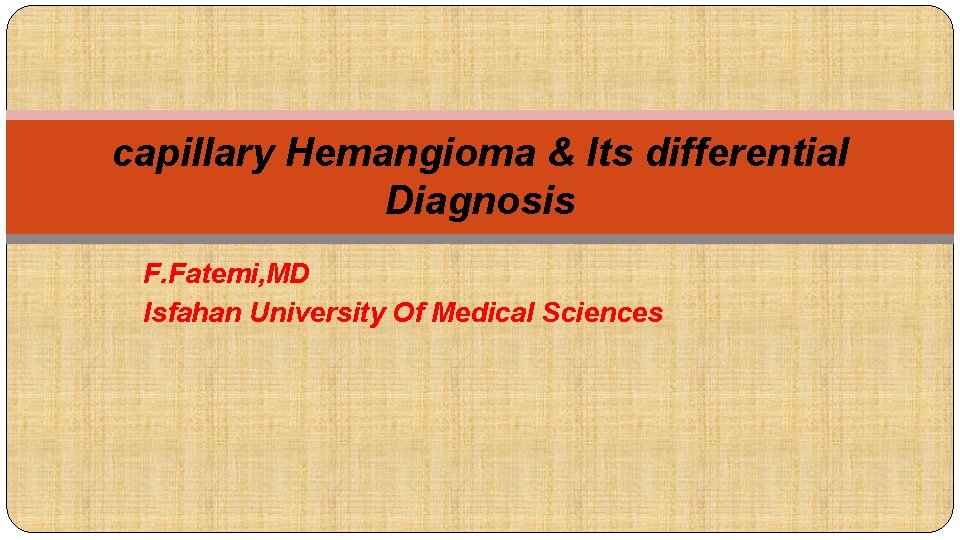 capillary Hemangioma & Its differential Diagnosis

F.Fatemi,MD
Isfahan University Of Medical Sciences